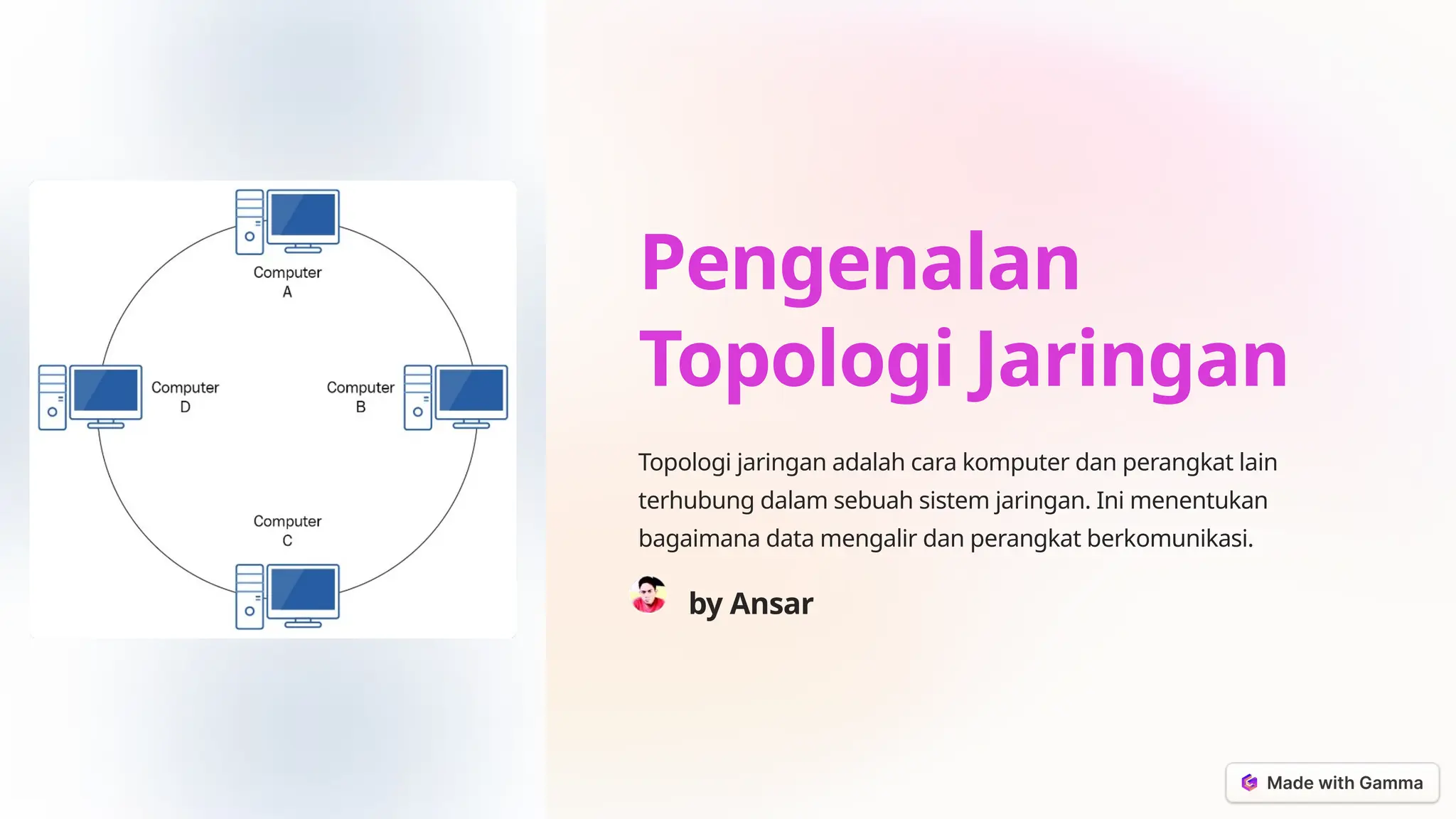 Computer
A

Computer
D

Computer
B

Computer
C

Pengenalan Topologi Jaringan

Topologi jaringan adalah cara komputer dan perangkat lain terhubung dalam sebuah sistem jaringan. Ini menentukan bagaimana data mengalir dan perangkat berkomunikasi.

by Ansar

Made with Gamma